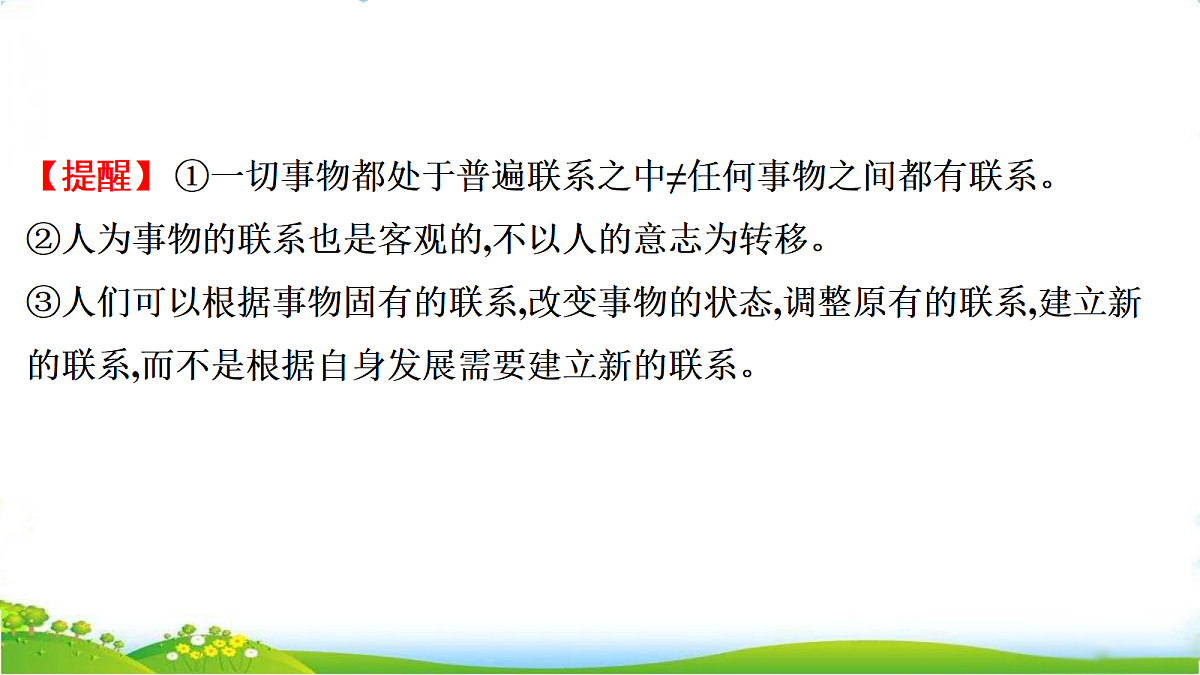 【提醒】①一切事物都处于普遍联系之中≠任何事物之间都有联系。
②人为事物的联系也是客观的,不以人的意志为转移。
③人们可以根据事物固有的联系,改变事物的状态,调整原有的联系,建立新的联系,而不是根据自身发展需要建立新的联系。